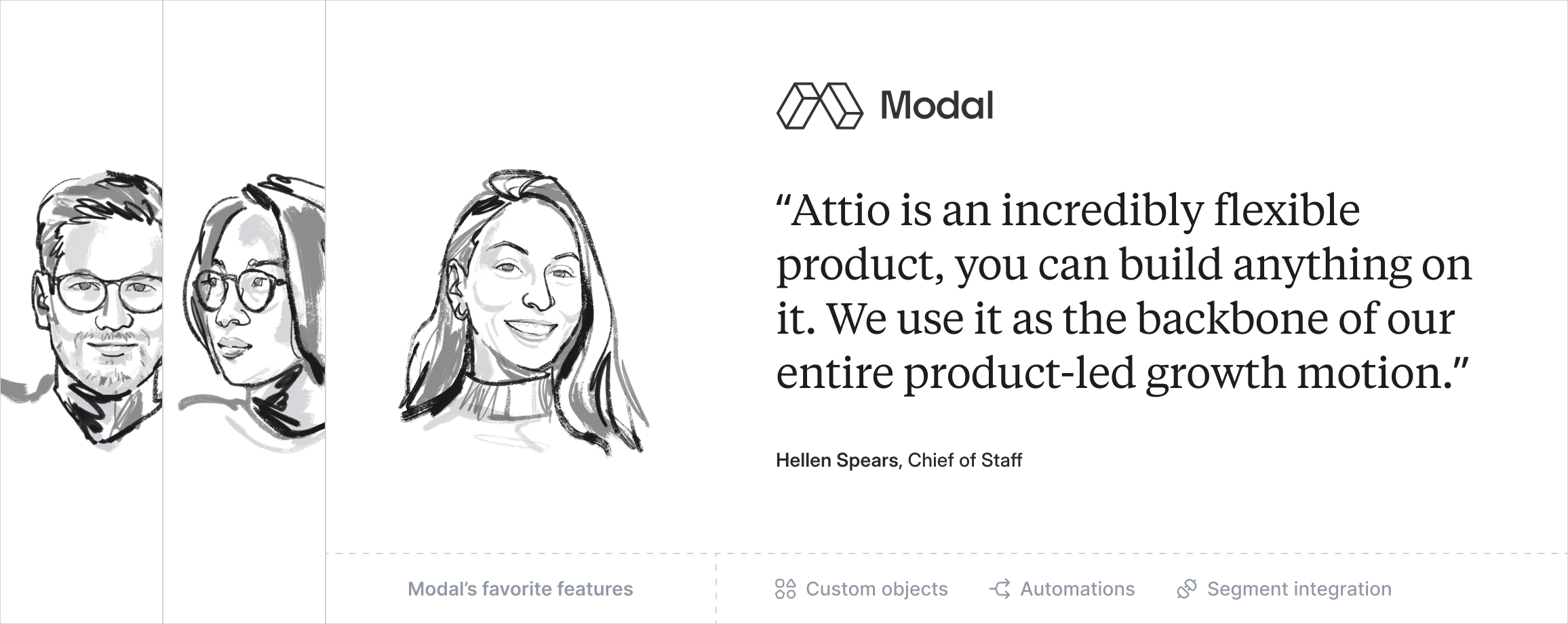 Modal

“Attio is an incredibly flexible product, you can build anything on it. We use it as the backbone of our entire product-led growth motion.”

Hellen Spears, Chief of Staff

Modal’s favorite features

Custom objects

Automations

Segment integration